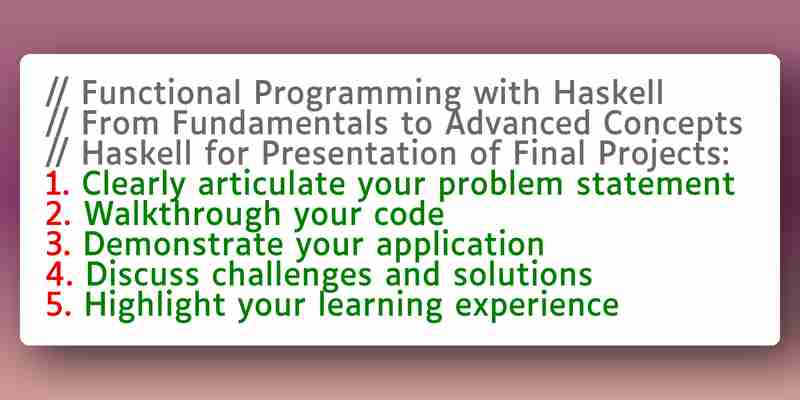 // Functional Programming with Haskell
// From Fundamentals to Advanced Concepts
// Haskell for Presentation of Final Projects:
1. Clearly articulate your problem statement
2. Walkthrough your code
3. Demonstrate your application
4. Discuss challenges and solutions
5. Highlight your learning experience